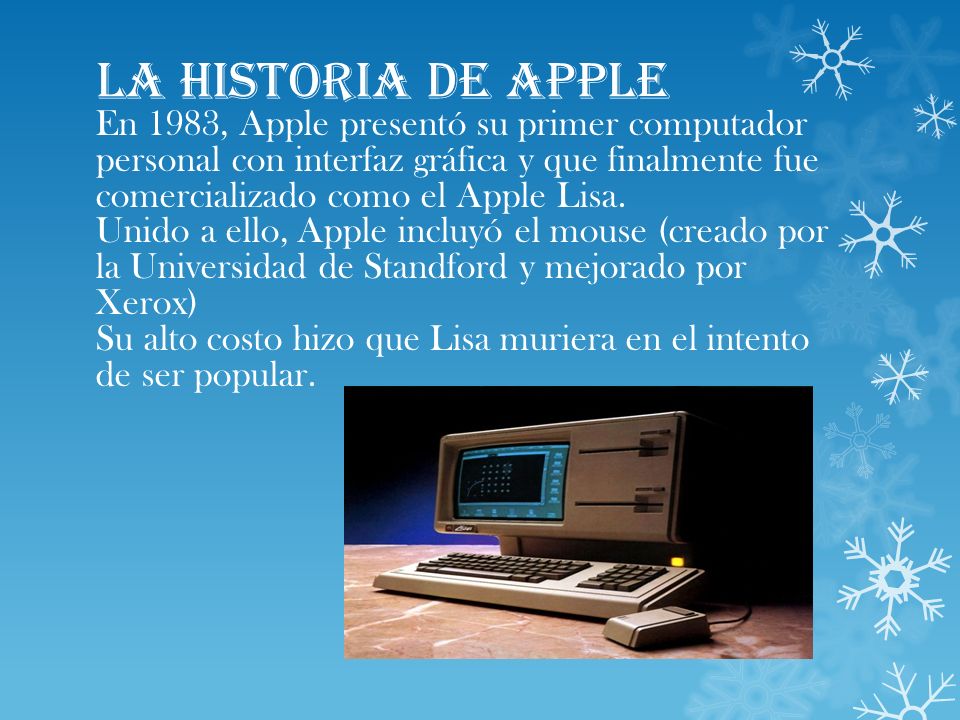 LA HISTORIA DE APPLE

En 1983, Apple presentó su primer computador personal con interfaz gráfica y que finalmente fue comercializado como el Apple Lisa.
Unido a ello, Apple incluyó el mouse (creado por la Universidad de Standford y mejorado por Xerox)
Su alto costo hizo que Lisa muriera en el intento de ser popular.